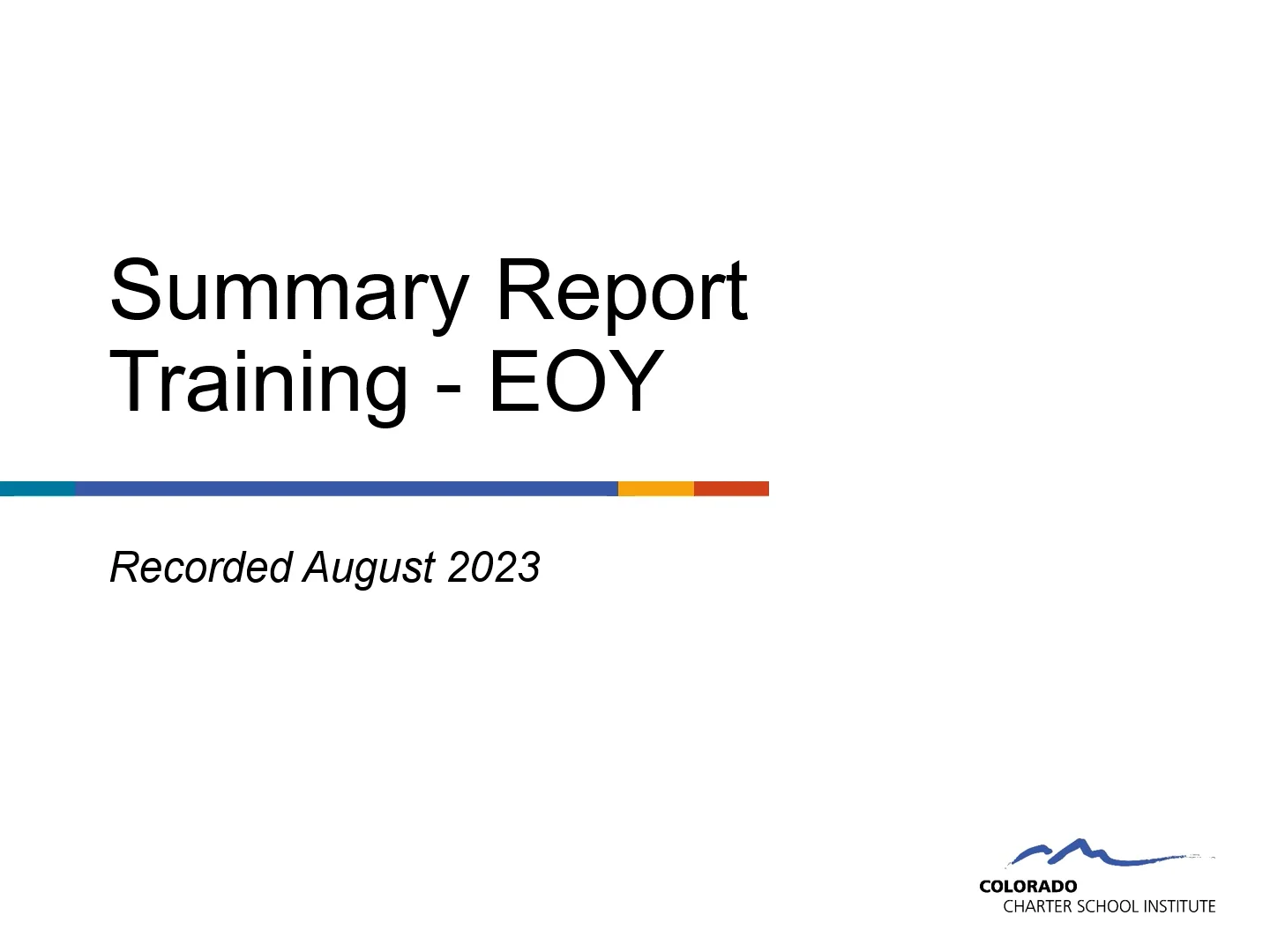 Summary Report Training - EOY

Recorded August 2023

COLORADO
CHARTER SCHOOL INSTITUTE